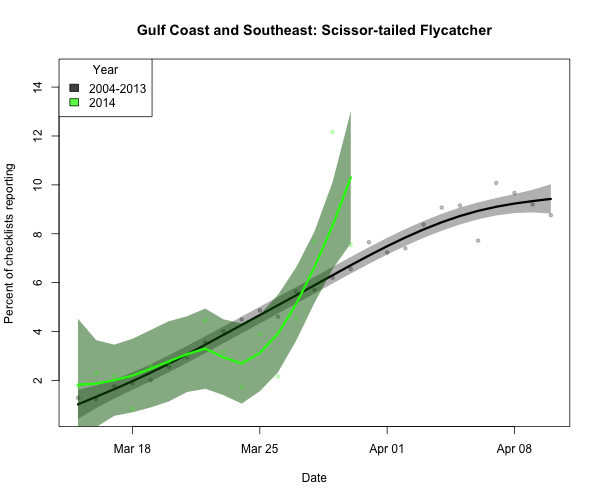 Gulf Coast and Southeast: Scissor-tailed Flycatcher

Year
2004-2013
2014

Percent of checklists reporting

14
12
10
8
6
4
2

Mar 18
Mar 25
Apr 01
Apr 08

Date